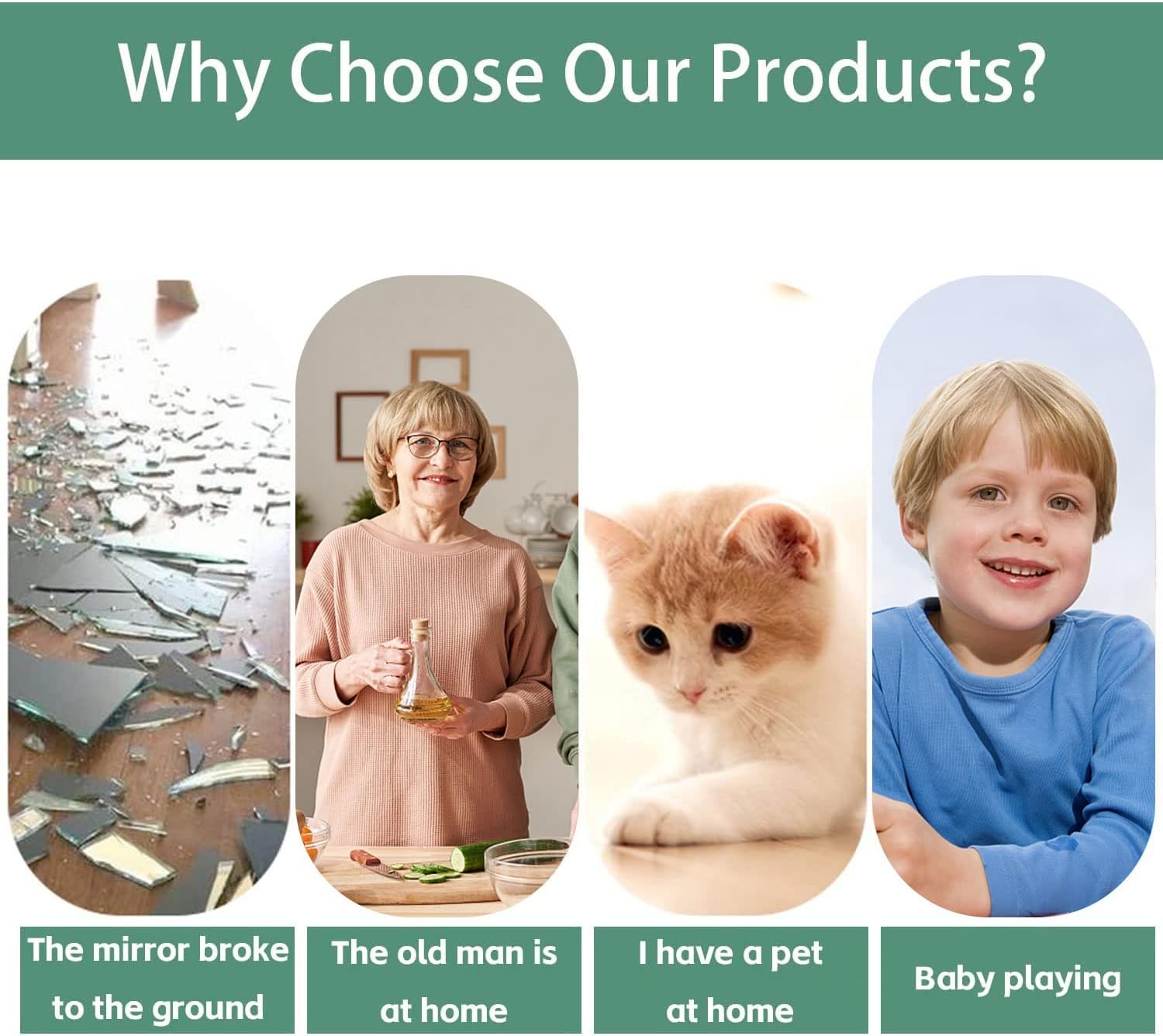 Why Choose Our Products?

The mirror broke to the ground

The old man is at home

I have a pet at home

Baby playing